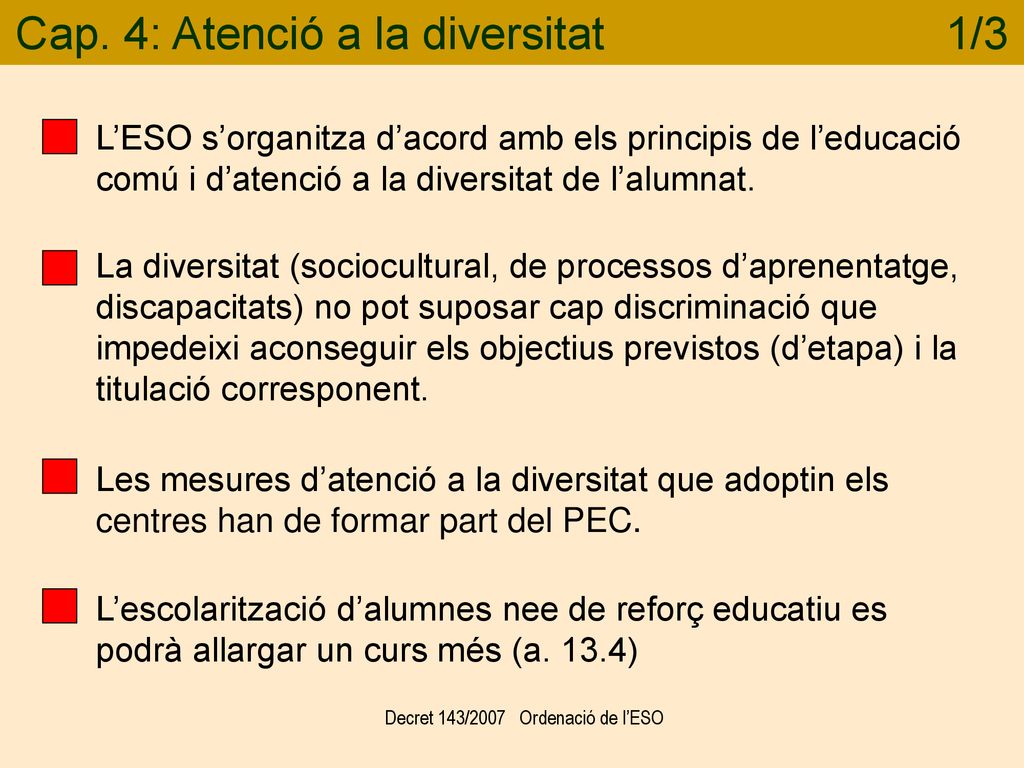 Cap. 4: Atenció a la diversitat 1/3

L’ESO s’organitza d’acord amb els principis de l’educació comú i d’atenció a la diversitat de l’alumnat.

La diversitat (sociocultural, de processos d’aprenentatge, discapacitats) no pot suposar cap discriminació que impedeixi aconseguir els objectius previstos (d’etapa) i la titulació corresponent.

Les mesures d’atenció a la diversitat que adoptin els centres han de formar part del PEC.

L’escolarització d’alumnes nee de reforç educatiu es podrà allargar un curs més (a. 13.4)

Decret 143/2007 Ordenació de l’ESO